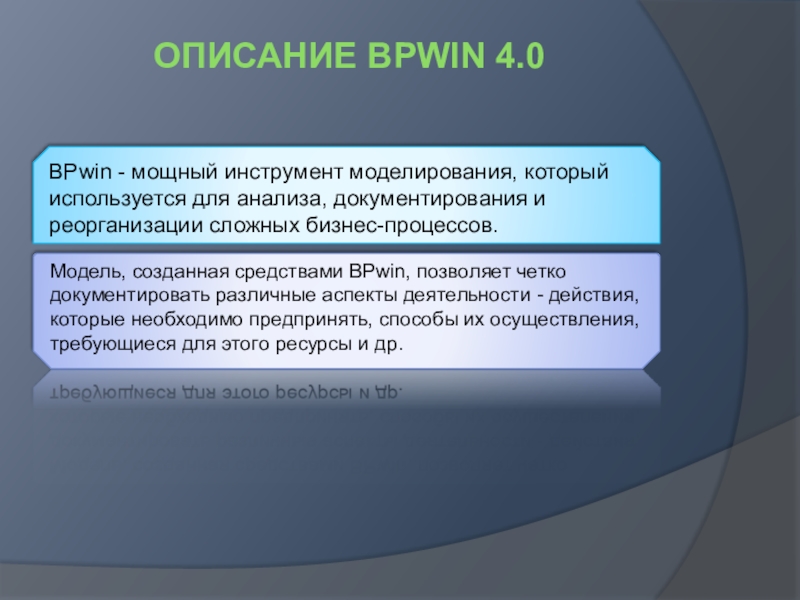 ОПИСАНИЕ BPWIN 4.0

BPwin - мощный инструмент моделирования, который используется для анализа, документирования и реорганизации сложных бизнес-процессов.

Модель, созданная средствами BPwin, позволяет четко документировать различные аспекты деятельности - действия, которые необходимо предпринять, способы их осуществления, требующиеся для этого ресурсы и др.